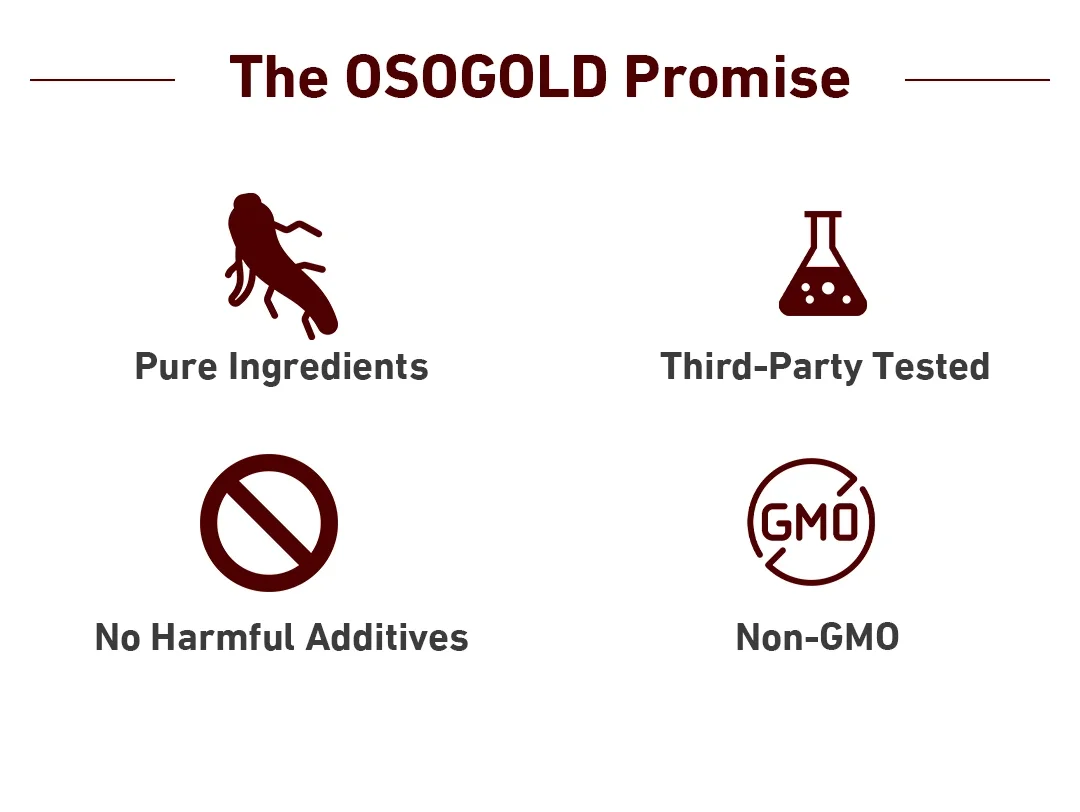 The OSOGOLD Promise

Pure Ingredients

Third-Party Tested

No Harmful Additives

GMO

Non-GMO